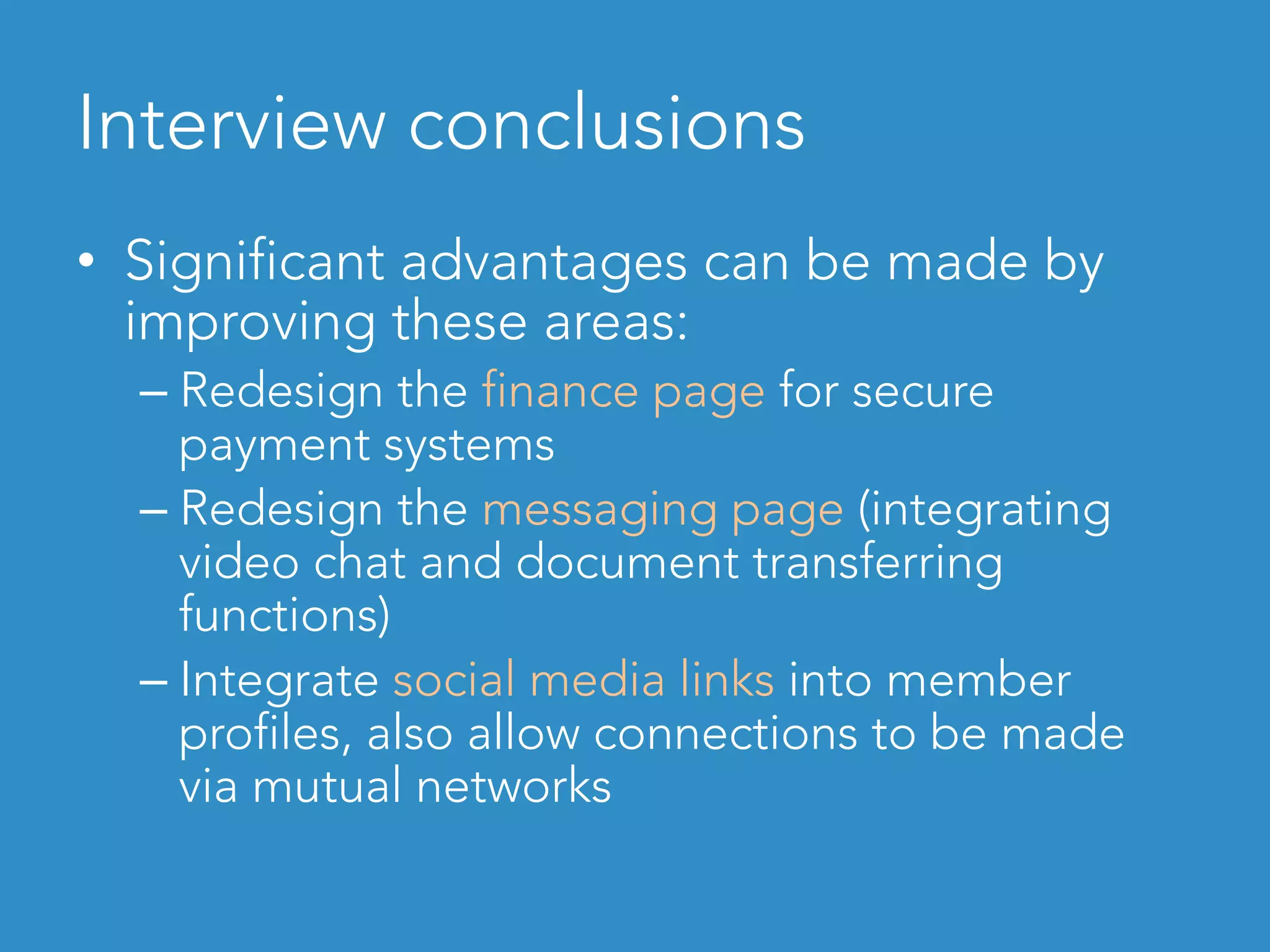 Interview conclusions

• Significant advantages can be made by improving these areas:
– Redesign the finance page for secure payment systems
– Redesign the messaging page (integrating video chat and document transferring functions)
– Integrate social media links into member profiles, also allow connections to be made via mutual networks